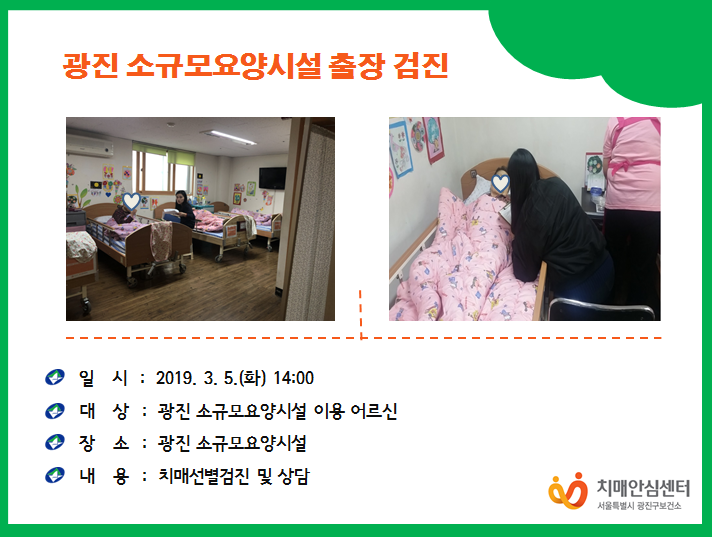 광진 소규모요양시설 출장 검진

일 시 : 2019. 3. 5.(화) 14:00

대 상 : 광진 소규모요양시설 이용 어르신

장 소 : 광진 소규모요양시설

내 용 : 치매선별검진 및 상담

치매안심센터
서울특별시 광진구보건소